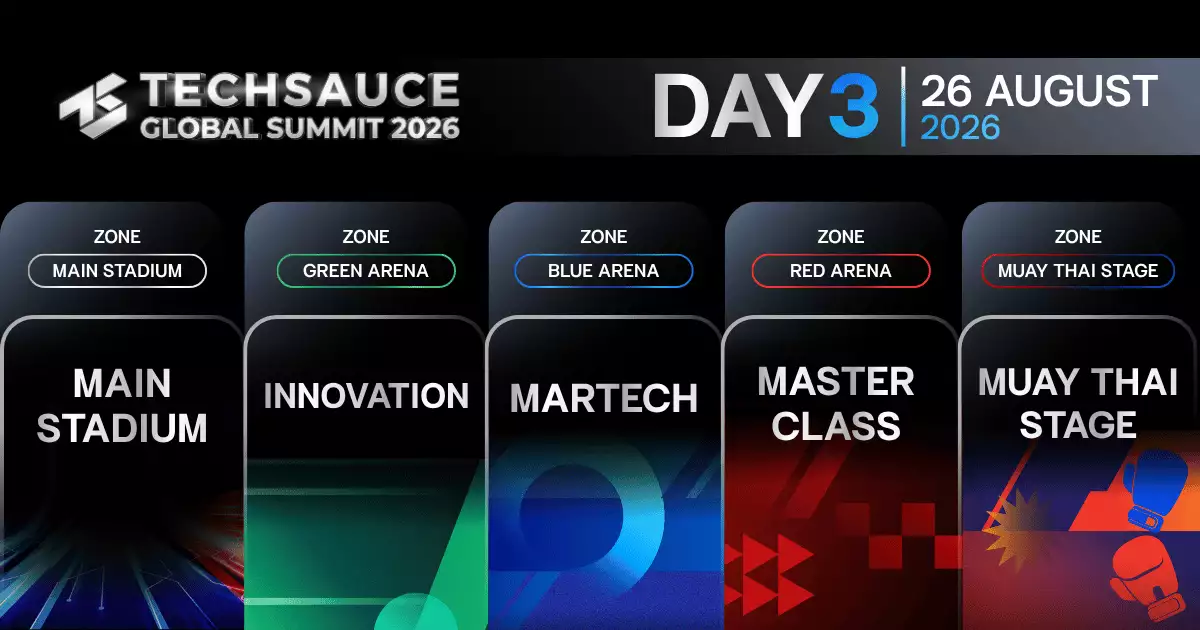 TECHSAUCE GLOBAL SUMMIT 2026

DAY 3 | 26 AUGUST 2026

ZONE
MAIN STADIUM
MAIN STADIUM

ZONE
GREEN ARENA
INNOVATION

ZONE
BLUE ARENA
MARTECH

ZONE
RED ARENA
MASTER CLASS

ZONE
MUAY THAI STAGE
MUAY THAI STAGE